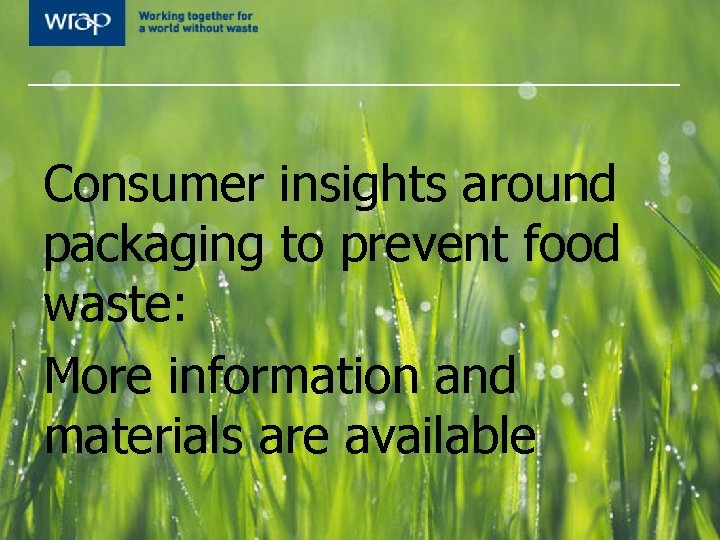 wrap

Working together for a world without waste

Consumer insights around packaging to prevent food waste:

More information and materials are available